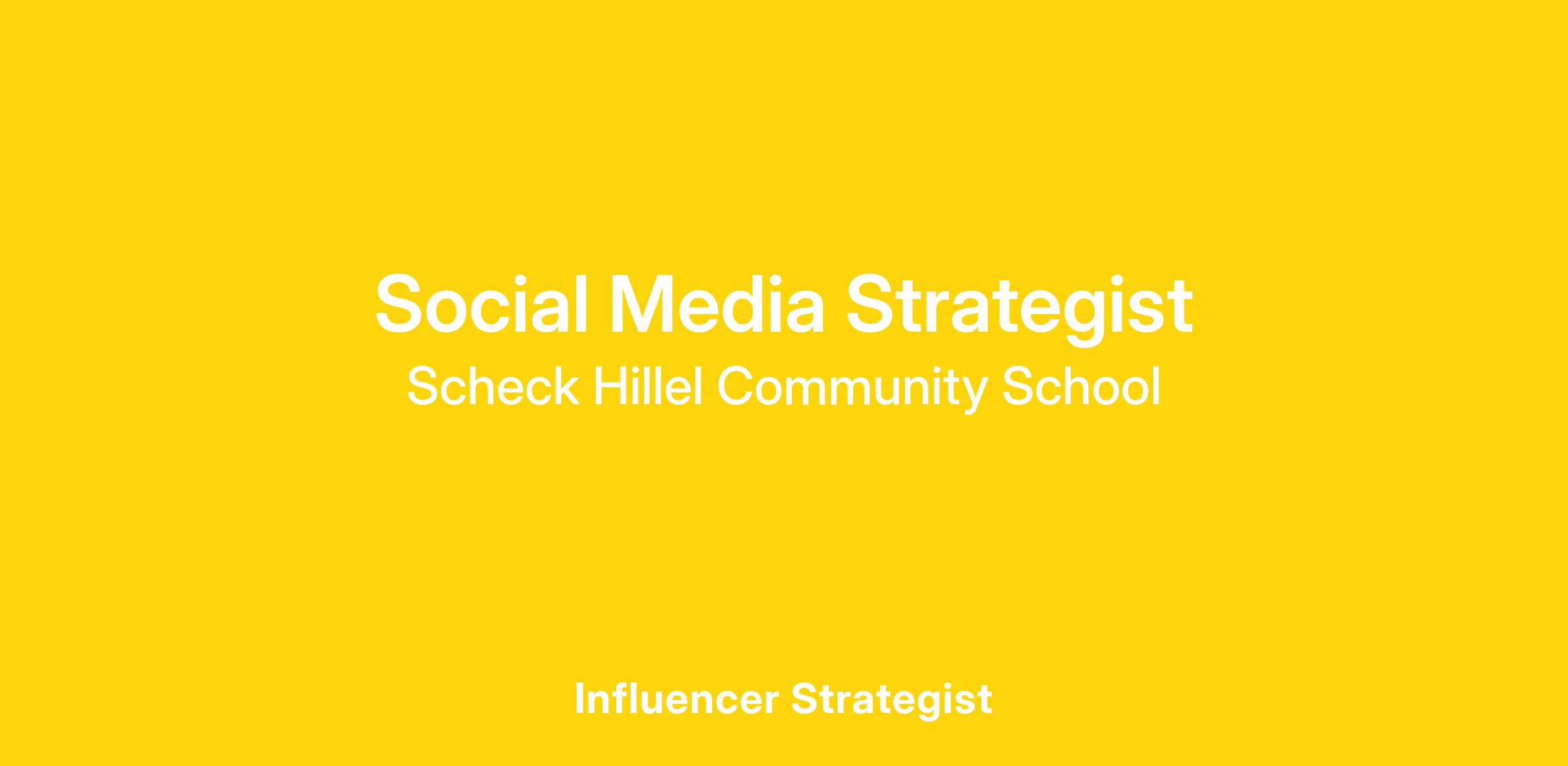 Social Media Strategist
Scheck Hillel Community School

Influencer Strategist